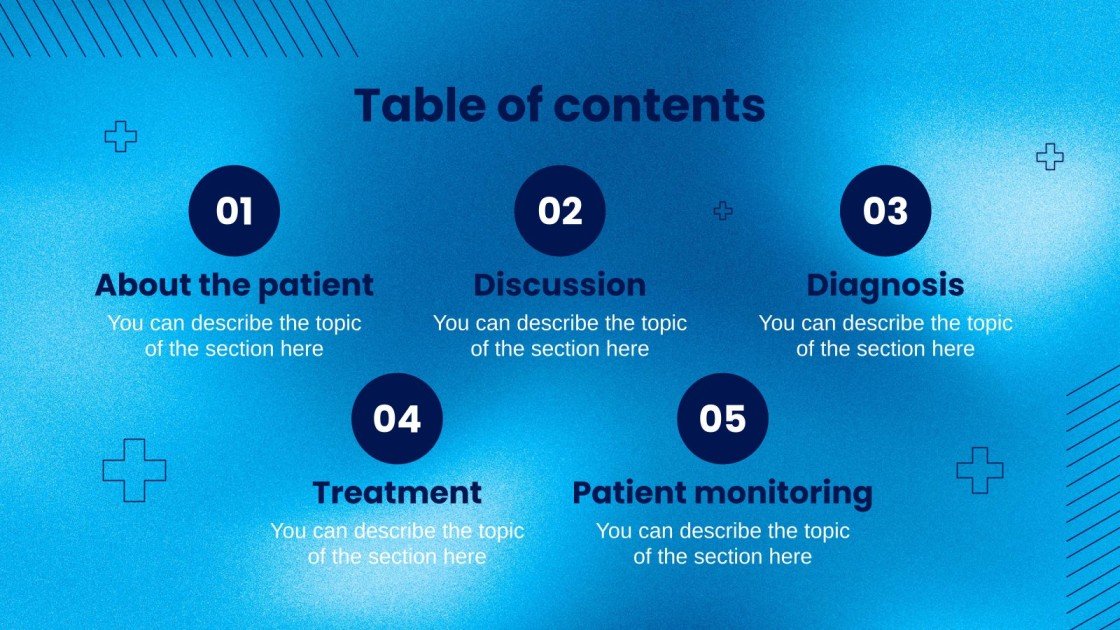 Table of contents

01

About the patient

You can describe the topic of the section here

02

Discussion

You can describe the topic of the section here

03

Diagnosis

You can describe the topic of the section here

04

Treatment

You can describe the topic of the section here

05

Patient monitoring

You can describe the topic of the section here